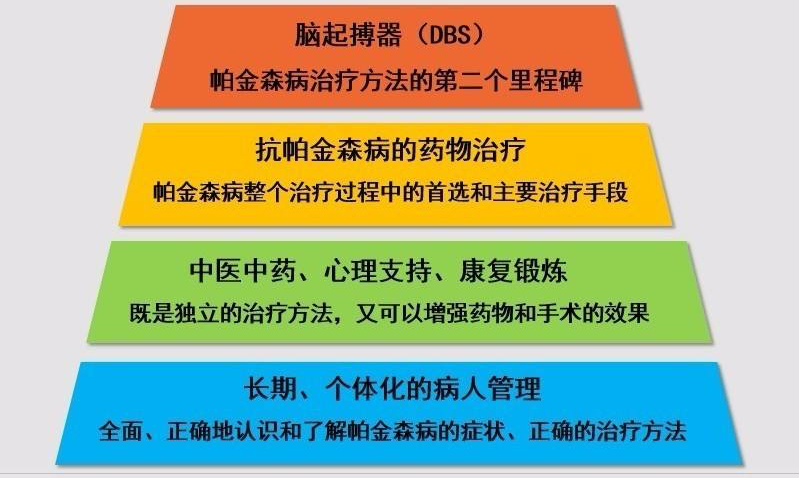 脑起搏器（DBS）
帕金森病治疗方法的第二个里程碑

抗帕金森病的药物治疗
帕金森病整个治疗过程中的首选和主要治疗手段

中医中药、心理支持、康复锻炼
既是独立的治疗方法，又可以增强药物和手术的效果

长期、个体化的病人管理
全面、正确地认识和了解帕金森病的症状、正确的治疗方法